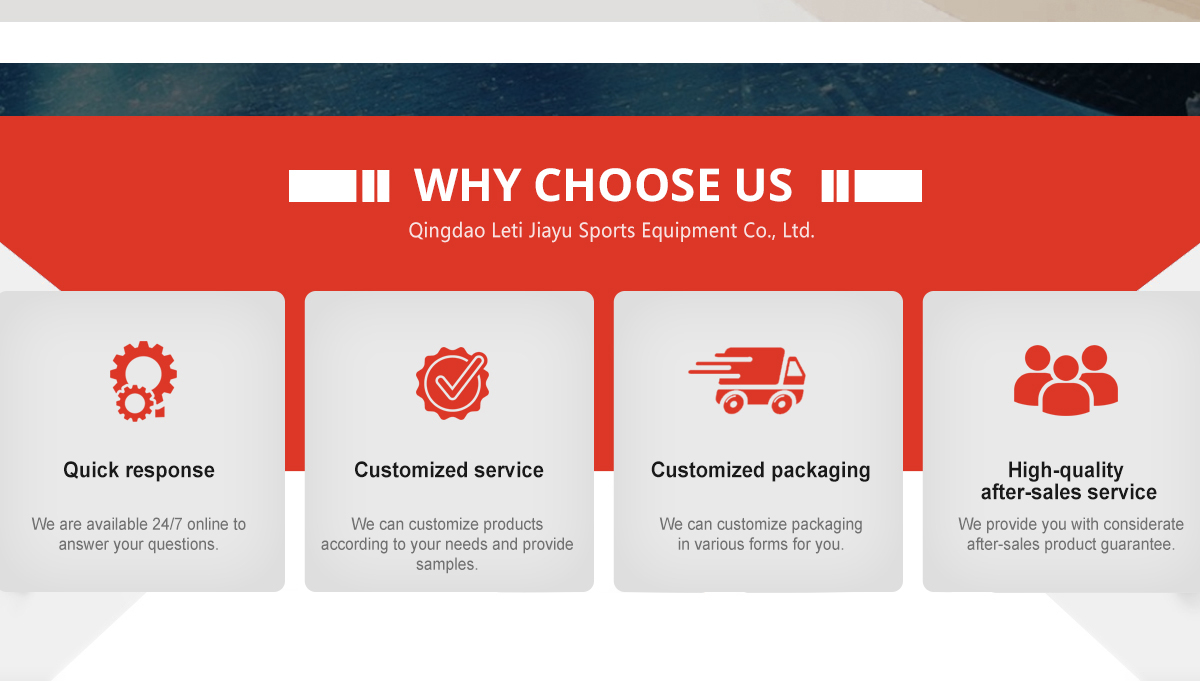 WHY CHOOSE US

Qingdao Leti Jiayu Sports Equipment Co., Ltd.

Quick response

We are available 24/7 online to answer your questions.

Customized service

We can customize products according to your needs and provide samples.

Customized packaging

We can customize packaging in various forms for you.

High-quality after-sales service

We provide you with considerate after-sales product guarantee.